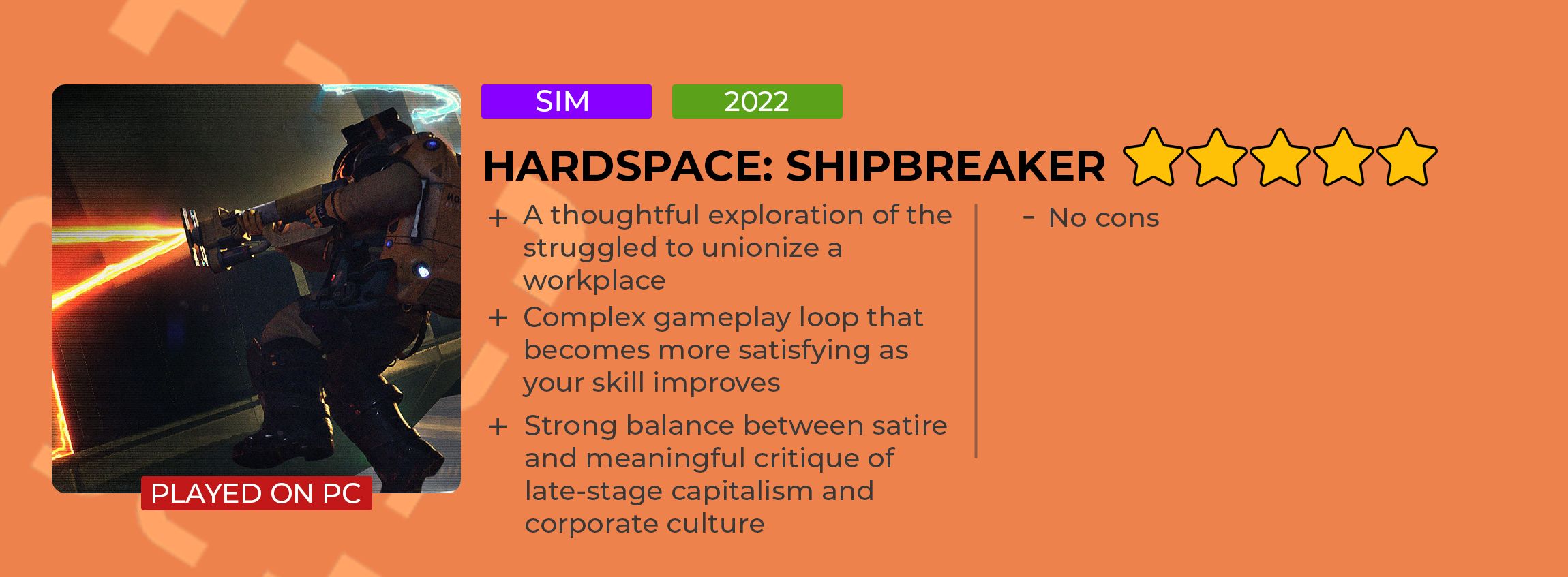 PLAYED ON PC

SIM

2022

HARDSPACE: SHIPBREAKER

+ A thoughtful exploration of the struggled to unionize a workplace

+ Complex gameplay loop that becomes more satisfying as your skill improves

+ Strong balance between satire and meaningful critique of late-stage capitalism and corporate culture

- No cons